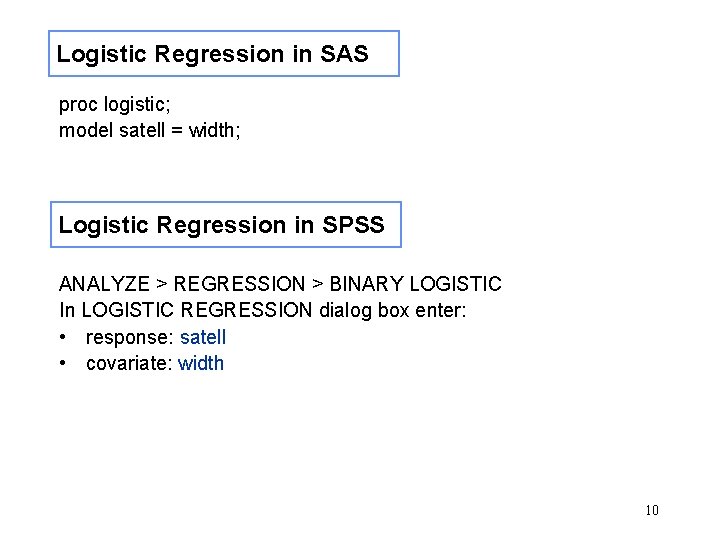 Logistic Regression in SAS

proc logistic;
model satell = width;

Logistic Regression in SPSS

ANALYZE > REGRESSION > BINARY LOGISTIC
In LOGISTIC REGRESSION dialog box enter:
• response: satell
• covariate: width

10